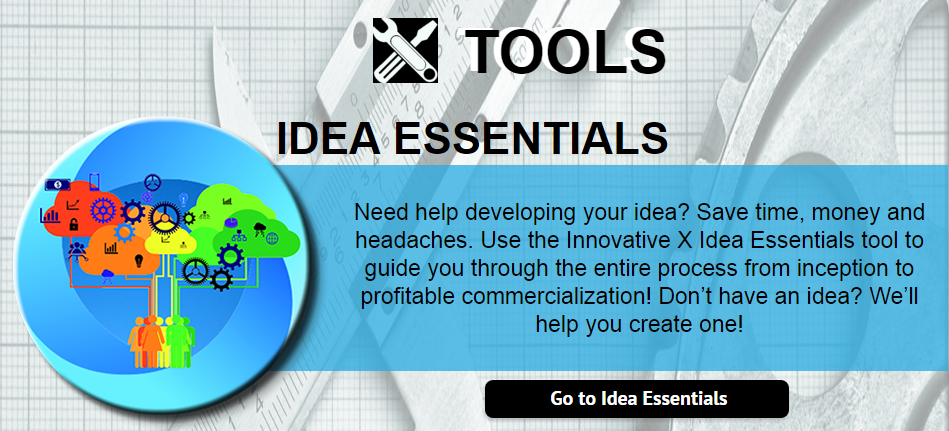 TOOLS

IDEA ESSENTIALS

Need help developing your idea? Save time, money and headaches. Use the Innovative X Idea Essentials tool to guide you through the entire process from inception to profitable commercialization! Don't have an idea? We'll help you create one!

Go to Idea Essentials